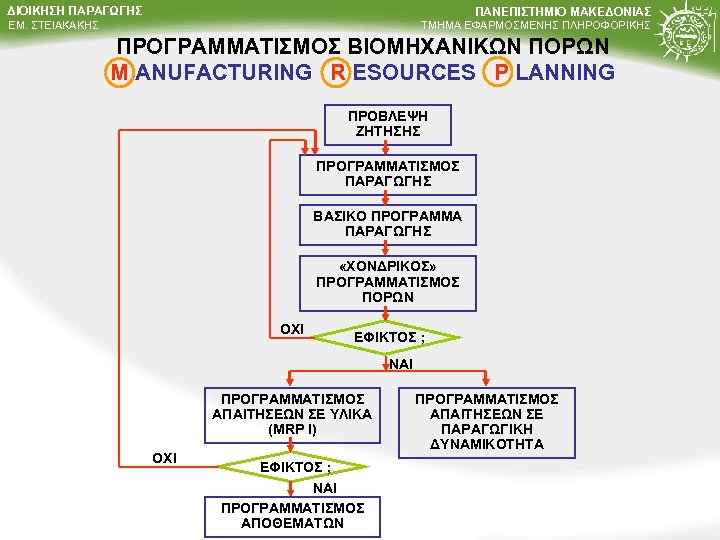 ΔΙΟΙΚΗΣΗ ΠΑΡΑΓΩΓΗΣ
ΕΜ. ΣΤΕΙΑΚΑΚΗΣ

ΠΑΝΕΠΙΣΤΗΜΙΟ ΜΑΚΕΔΟΝΙΑΣ
ΤΜΗΜΑ ΕΦΑΡΜΟΣΜΕΝΗΣ ΠΛΗΡΟΦΟΡΙΚΗΣ

ΠΡΟΓΡΑΜΜΑΤΙΣΜΟΣ ΒΙΟΜΗΧΑΝΙΚΩΝ ΠΟΡΩΝ
MANUFACTURING RESOURCES PLANNING

ΠΡΟΒΛΕΨΗ ΖΗΤΗΣΗΣ

ΠΡΟΓΡΑΜΜΑΤΙΣΜΟΣ ΠΑΡΑΓΩΓΗΣ

ΒΑΣΙΚΟ ΠΡΟΓΡΑΜΜΑ ΠΑΡΑΓΩΓΗΣ

«ΧΟΝΔΡΙΚΟΣ» ΠΡΟΓΡΑΜΜΑΤΙΣΜΟΣ ΠΟΡΩΝ

ΟΧΙ

ΕΦΙΚΤΟΣ ;

ΝΑΙ

ΠΡΟΓΡΑΜΜΑΤΙΣΜΟΣ ΑΠΑΙΤΗΣΕΩΝ ΣΕ ΥΛΙΚΑ (MRP I)

ΠΡΟΓΡΑΜΜΑΤΙΣΜΟΣ ΑΠΑΙΤΗΣΕΩΝ ΣΕ ΠΑΡΑΓΩΓΙΚΗ ΔΥΝΑΜΙΚΟΤΗΤΑ

ΟΧΙ

ΕΦΙΚΤΟΣ ;

ΝΑΙ

ΠΡΟΓΡΑΜΜΑΤΙΣΜΟΣ ΑΠΟΘΕΜΑΤΩΝ